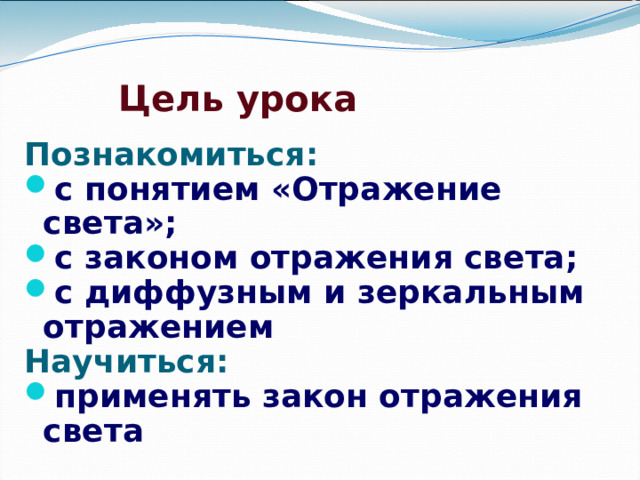 Цель урока

Познакомиться:
- с понятием «Отражение света»;
- с законом отражения света;
- с диффузным и зеркальным отражением

Научиться:
- применять закон отражения света